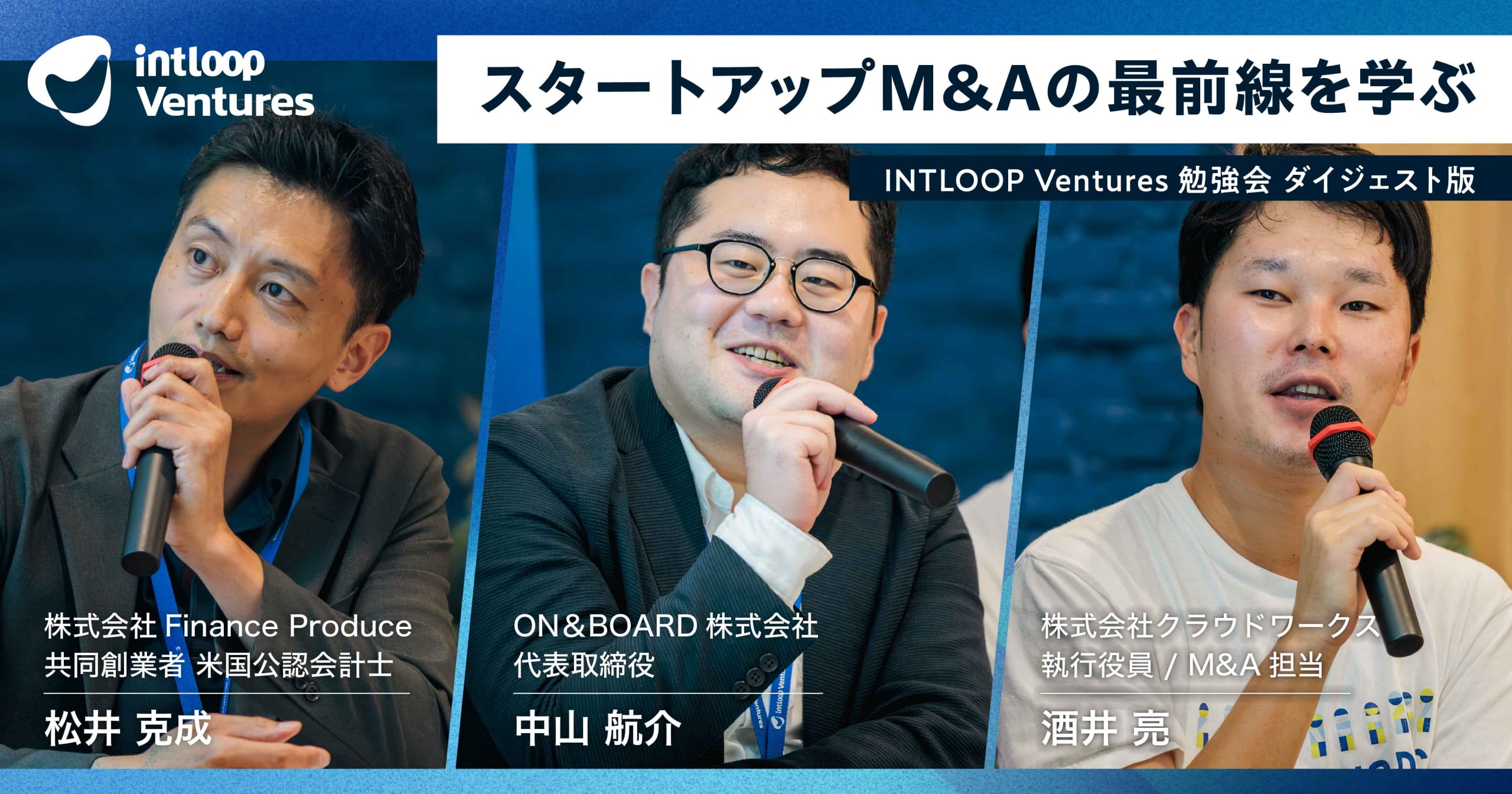 intloop Ventures

スタートアップM&Aの最前線を学ぶ

INTLOOP Ventures 勉強会 ダイジェスト版

株式会社 Finance Produce
共同創業者 米国公認会計士

松井 克成

ON&BOARD 株式会社
代表取締役

中山 航介

株式会社クラウドワークス
執行役員 / M&A 担当

酒井 亮